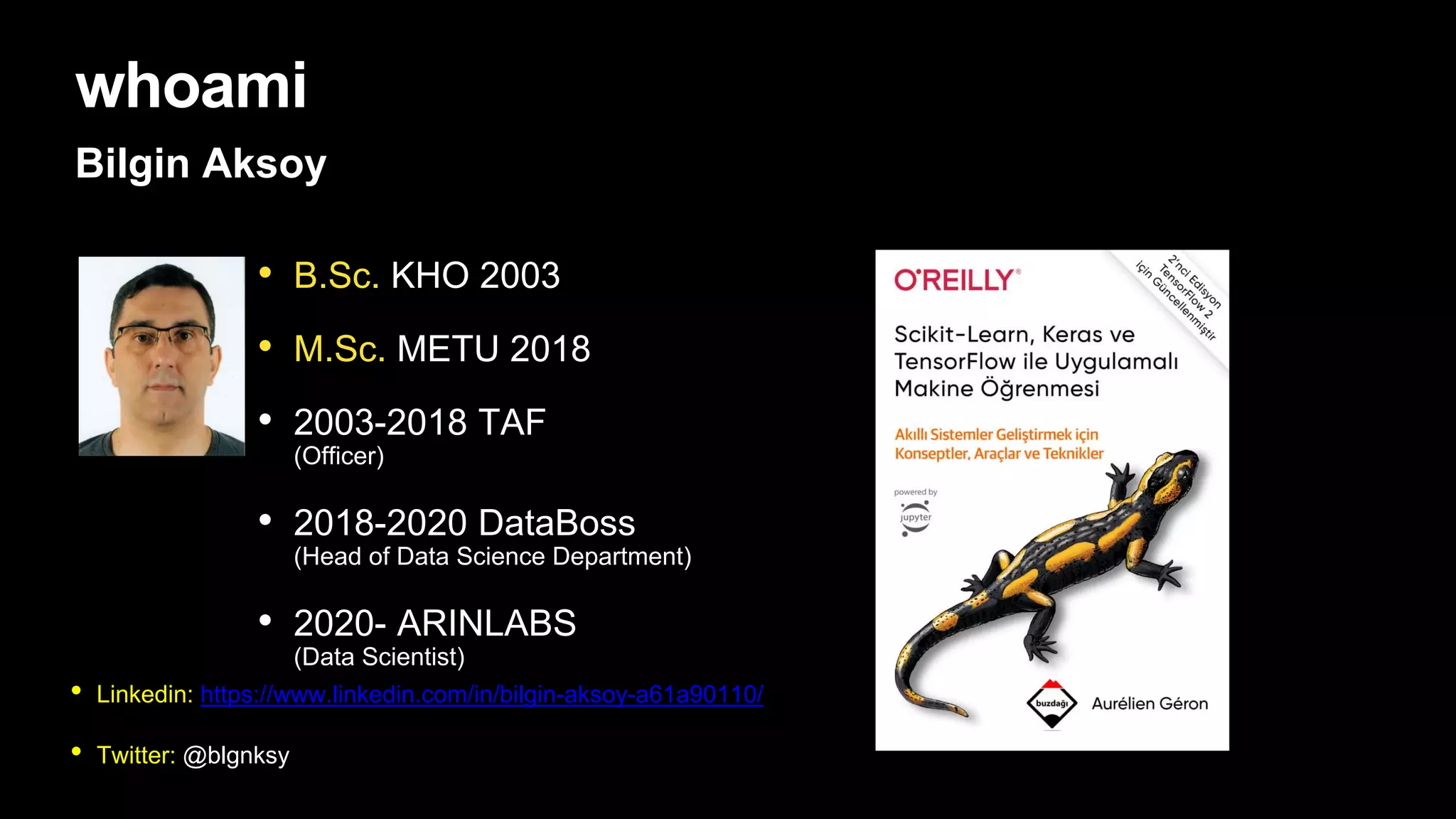 whoami

Bilgin Aksoy

- B.Sc. KHO 2003
- M.Sc. METU 2018
- 2003-2018 TAF (Officer)
- 2018-2020 DataBoss (Head of Data Science Department)
- 2020- ARINLABS (Data Scientist)

- Linkedin: https://www.linkedin.com/in/bilgin-aksoy-a61a90110/
- Twitter: @blgnksy

O'REILLY®

2'nci Edisyon TensorFlow 2 için Güncellenmiştir

Scikit-Learn, Keras ve TensorFlow ile Uygulamalı Makine Öğrenmesi

Akıllı Sistemler Geliştirmek için Konseptler, Araçlar ve Teknikler

powered by jupyter

buzdağı

Aurélien Géron